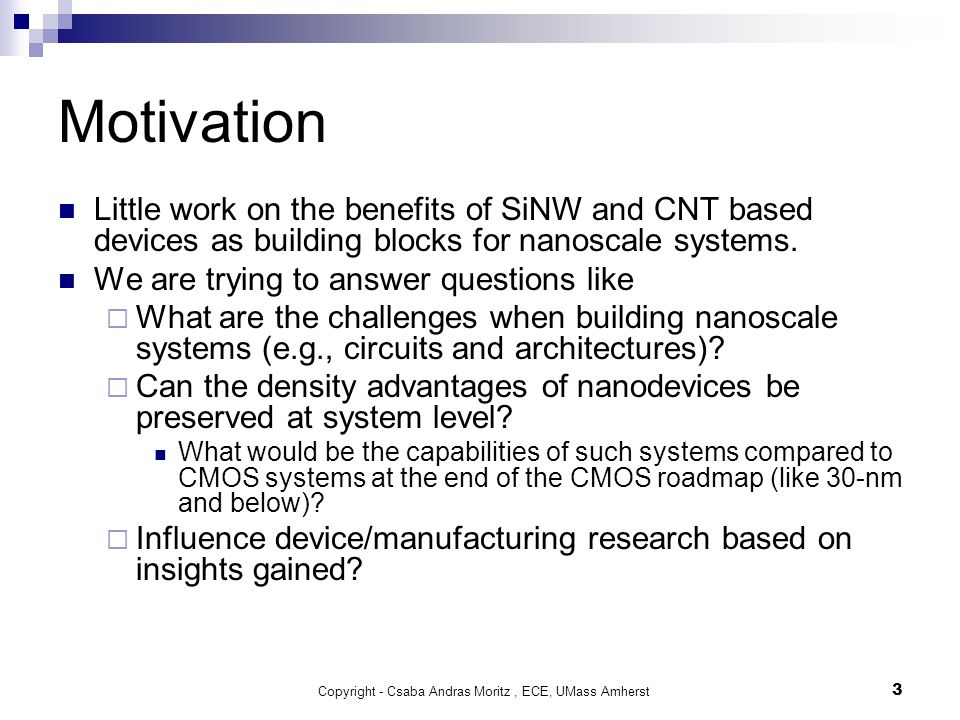 Motivation

Little work on the benefits of SiNW and CNT based devices as building blocks for nanoscale systems.

We are trying to answer questions like

What are the challenges when building nanoscale systems (e.g., circuits and architectures)?

Can the density advantages of nanodevices be preserved at system level?

What would be the capabilities of such systems compared to CMOS systems at the end of the CMOS roadmap (like 30-nm and below)?

Influence device/manufacturing research based on insights gained?

Copyright - Csaba Andras Moritz , ECE, UMass Amherst

3